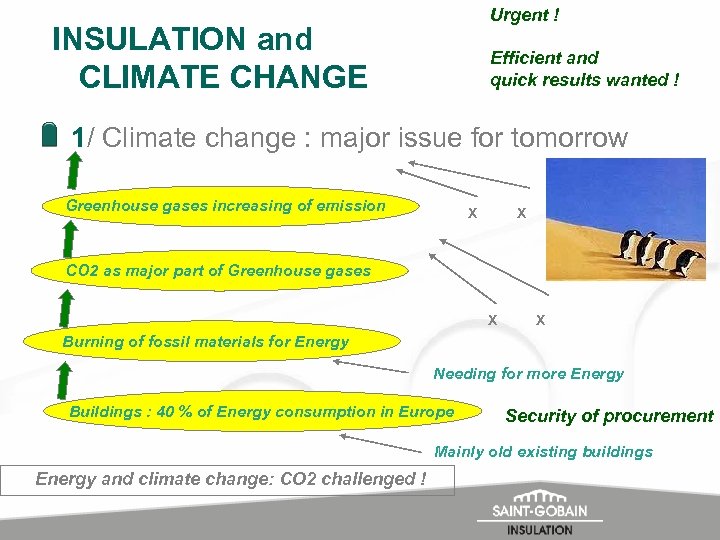 INSULATION and CLIMATE CHANGE

Urgent !

Efficient and quick results wanted !

1/ Climate change : major issue for tomorrow

Greenhouse gases increasing of emission

x x

CO2 as major part of Greenhouse gases

x x

Burning of fossil materials for Energy

Needing for more Energy

Buildings : 40 % of Energy consumption in Europe

Security of procurement

Mainly old existing buildings

Energy and climate change: CO2 challenged !

SAINT-GOBAIN INSULATION